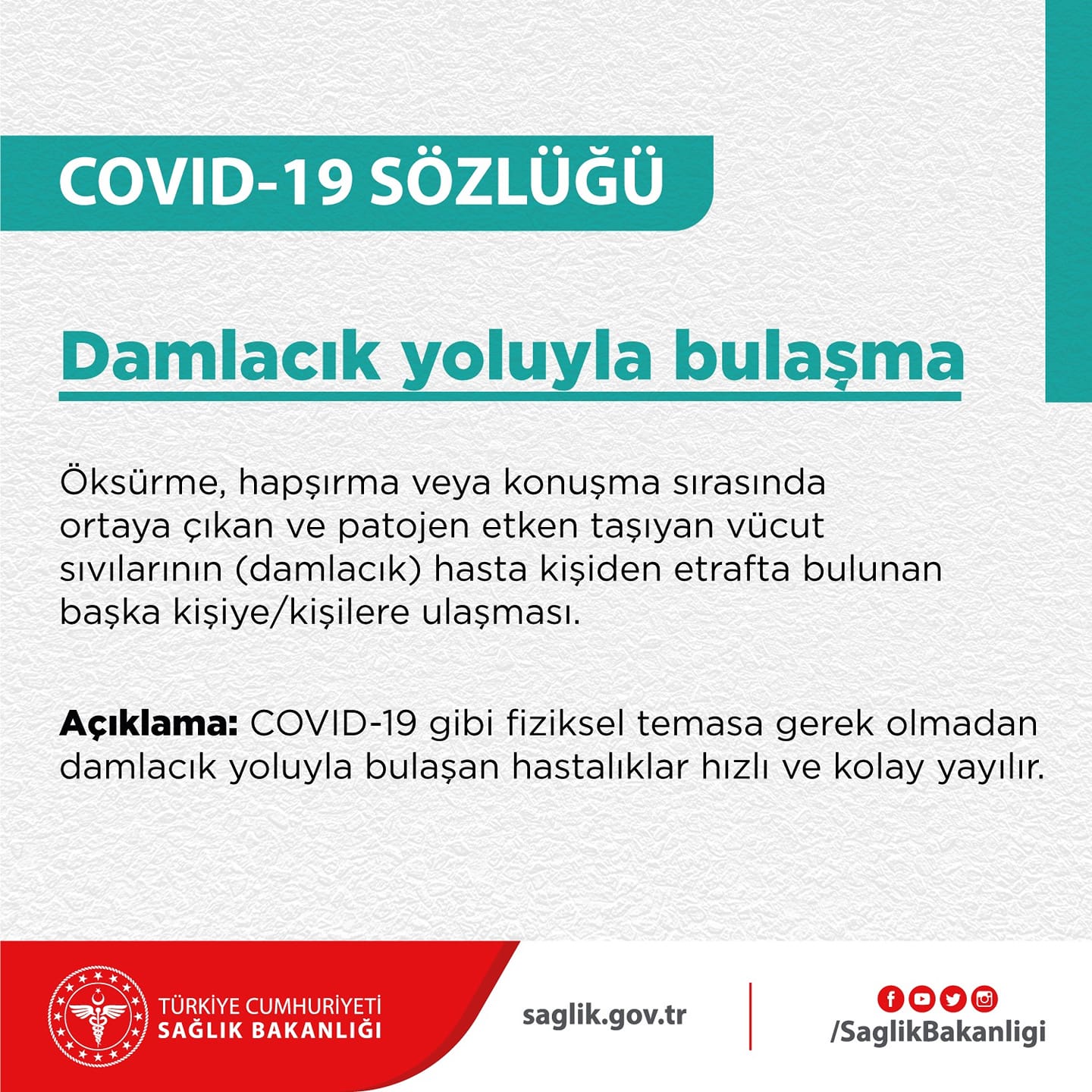 COVID-19 SÖZLÜĞÜ

Damlacık yoluyla bulaşma

Öksürme, hapşırma veya konuşma sırasında ortaya çıkan ve patojen etken taşıyan vücut sıvılarının (damlacık) hasta kişiden etrafta bulunan başka kişiye/kişilere ulaşması.

Açıklama: COVID-19 gibi fiziksel temasa gerek olmadan damlacık yoluyla bulaşan hastalıklar hızlı ve kolay yayılır.

TÜRKİYE CUMHURİYETİ
SAĞLIK BAKANLIĞI

saglik.gov.tr

/SaglikBakanligi